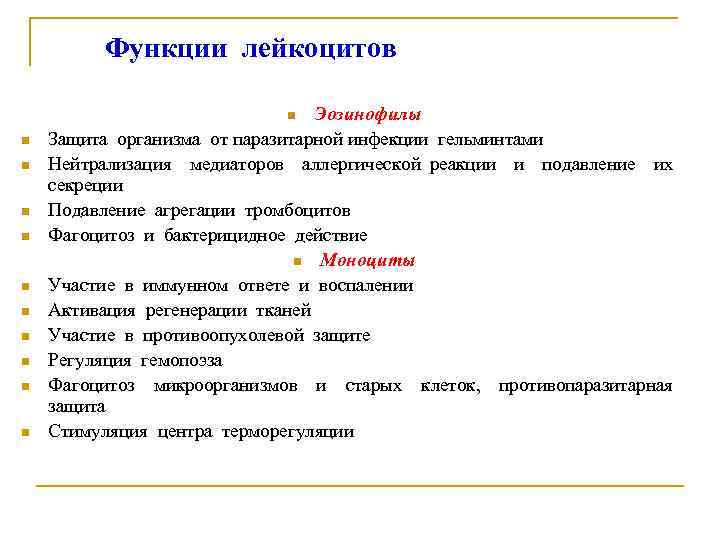 Функции лейкоцитов

Эозинофилы

Защита организма от паразитарной инфекции гельминтами

Нейтрализация медиаторов аллергической реакции и подавление их секреции

Подавление агрегации тромбоцитов

Фагоцитоз и бактерицидное действие

Моноциты

Участие в иммунном ответе и воспалении

Активация регенерации тканей

Участие в противоопухолевой защите

Регуляция гемопоэза

Фагоцитоз микроорганизмов и старых клеток, противопаразитарная защита

Стимуляция центра терморегуляции